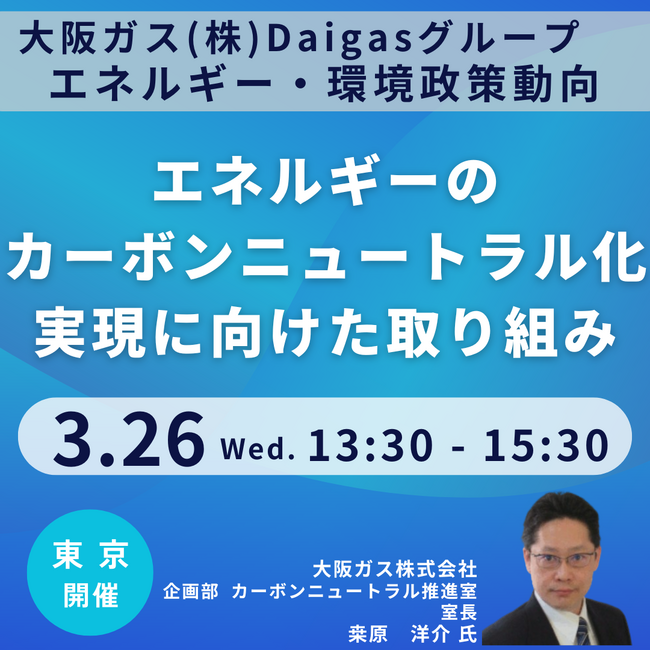 大阪ガス(株)Daigasグループ
エネルギー・環境政策動向

エネルギーの
カーボンニュートラル化
実現に向けた取り組み

3.26 Wed. 13:30 - 15:30

東京
開催

大阪ガス株式会社
企画部 カーボンニュートラル推進室
室長
桒原 洋介 氏